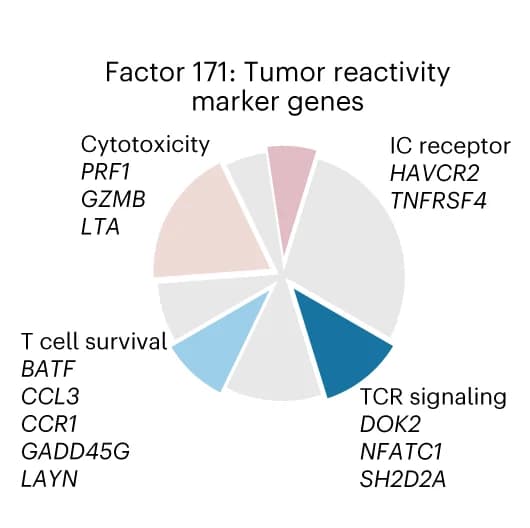 Factor 171: Tumor reactivity marker genes

Cytotoxicity
PRF1
GZMB
LTA

IC receptor
HAVCR2
TNFRSF4

T cell survival
BATF
CCL3
CCR1
GADD45G
LAYN

TCR signaling
DOK2
NFATC1
SH2D2A